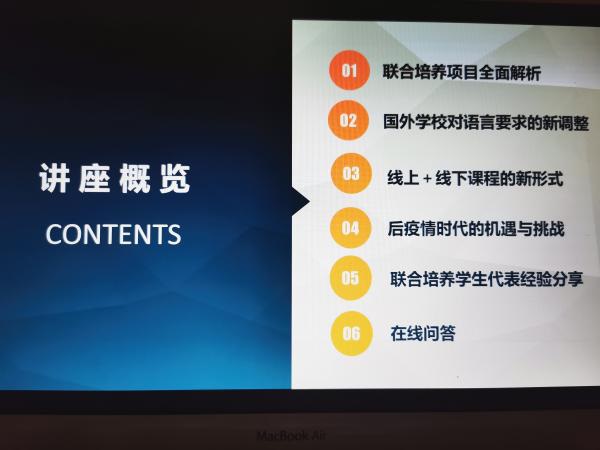 讲座概览

CONTENTS

01 联合培养项目全面解析

02 国外学校对语言要求的新调整

03 线上 + 线下课程的新形式

04 后疫情时代的机遇与挑战

05 联合培养学生代表经验分享

06 在线问答

MacBook Air